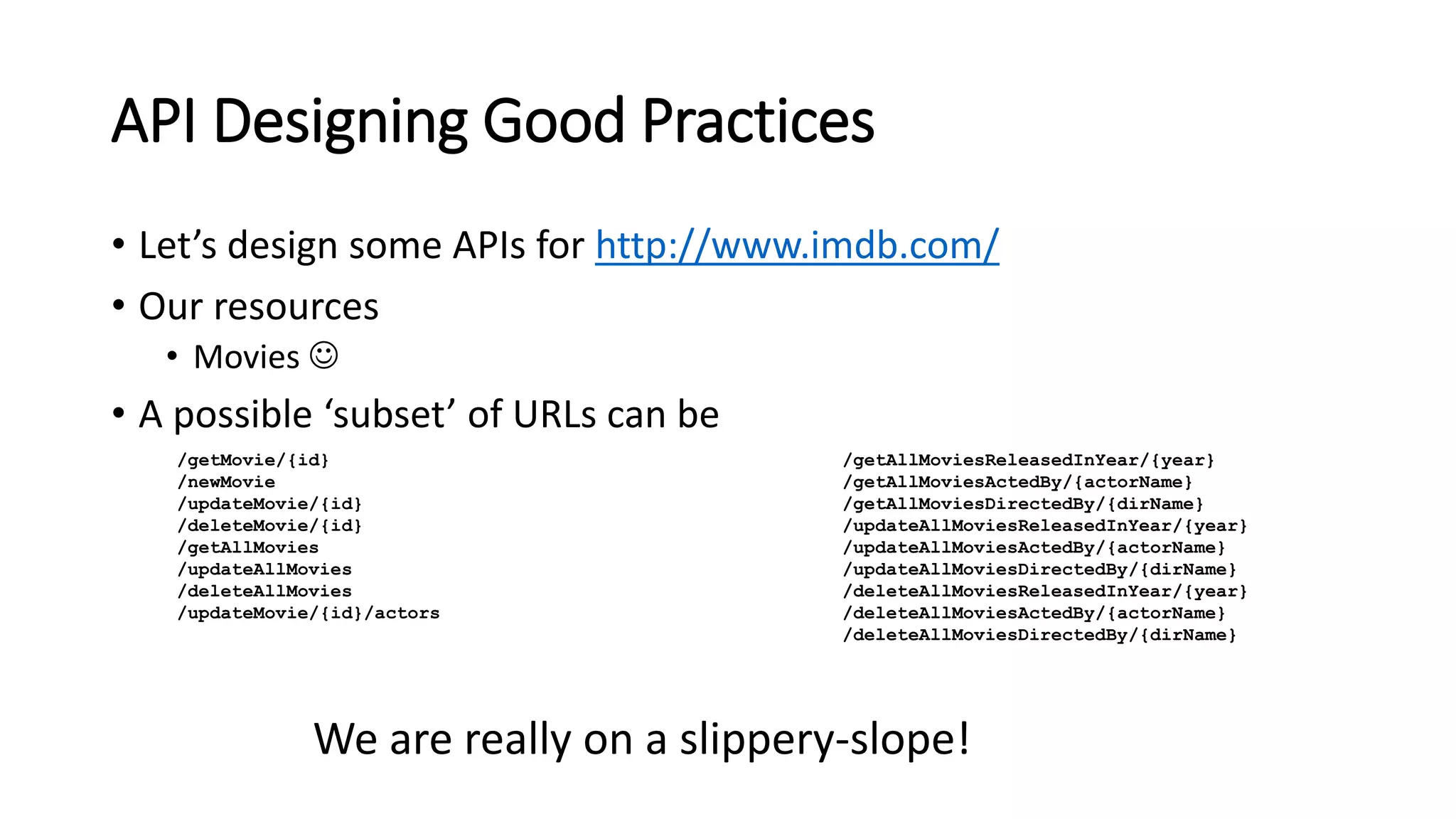 API Designing Good Practices

• Let's design some APIs for http://www.imdb.com/

• Our resources
  • Movies ☺

• A possible 'subset' of URLs can be

/getMovie/{id}
/newMovie
/updateMovie/{id}
/deleteMovie/{id}
/getAllMovies
/updateAllMovies
/deleteAllMovies
/updateMovie/{id}/actors

/getAllMoviesReleasedInYear/{year}
/getAllMoviesActedBy/{actorName}
/getAllMoviesDirectedBy/{dirName}
/updateAllMoviesReleasedInYear/{year}
/updateAllMoviesActedBy/{actorName}
/updateAllMoviesDirectedBy/{dirName}
/deleteAllMoviesReleasedInYear/{year}
/deleteAllMoviesActedBy/{actorName}
/deleteAllMoviesDirectedBy/{dirName}

We are really on a slippery-slope!